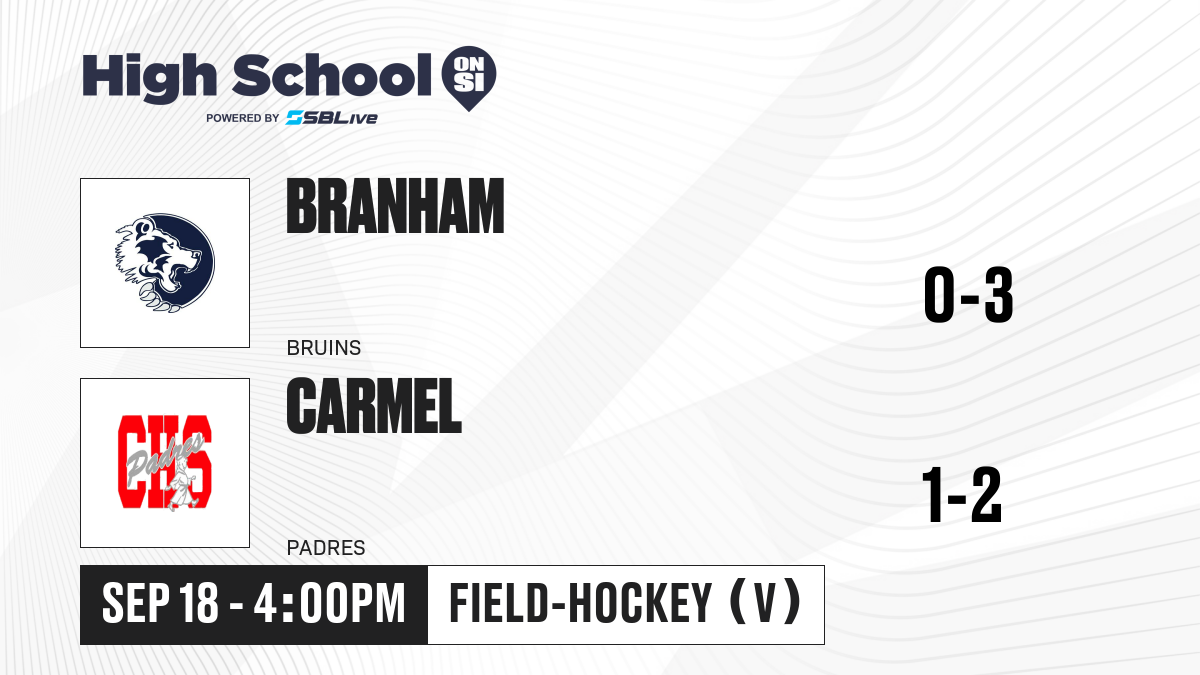 High School ON SI
POWERED BY SBLive

BRANHAM
BRUINS
0-3

CHS Padres

CARMEL
PADRES
1-2

SEP 18 - 4:00PM
FIELD-HOCKEY (V)